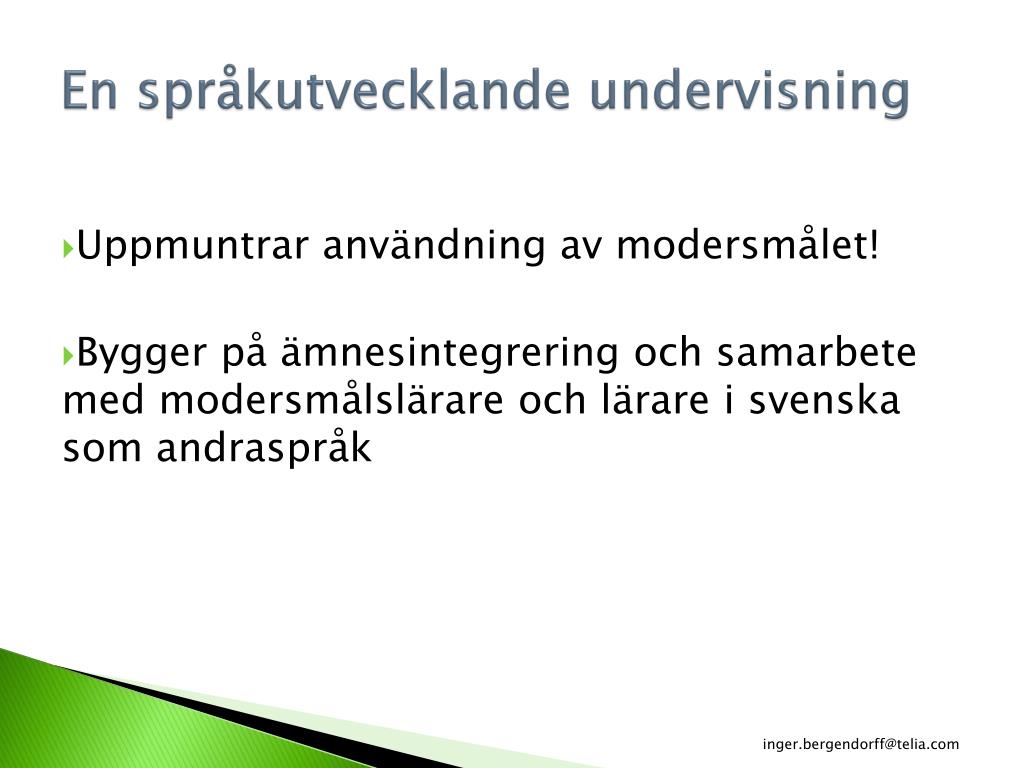 En språkutvecklande undervisning

Uppmuntrar användning av modersmålet!

Bygger på ämnesintegrering och samarbete med modersmålslärare och lärare i svenska som andraspråk

inger.bergendorff@telia.com